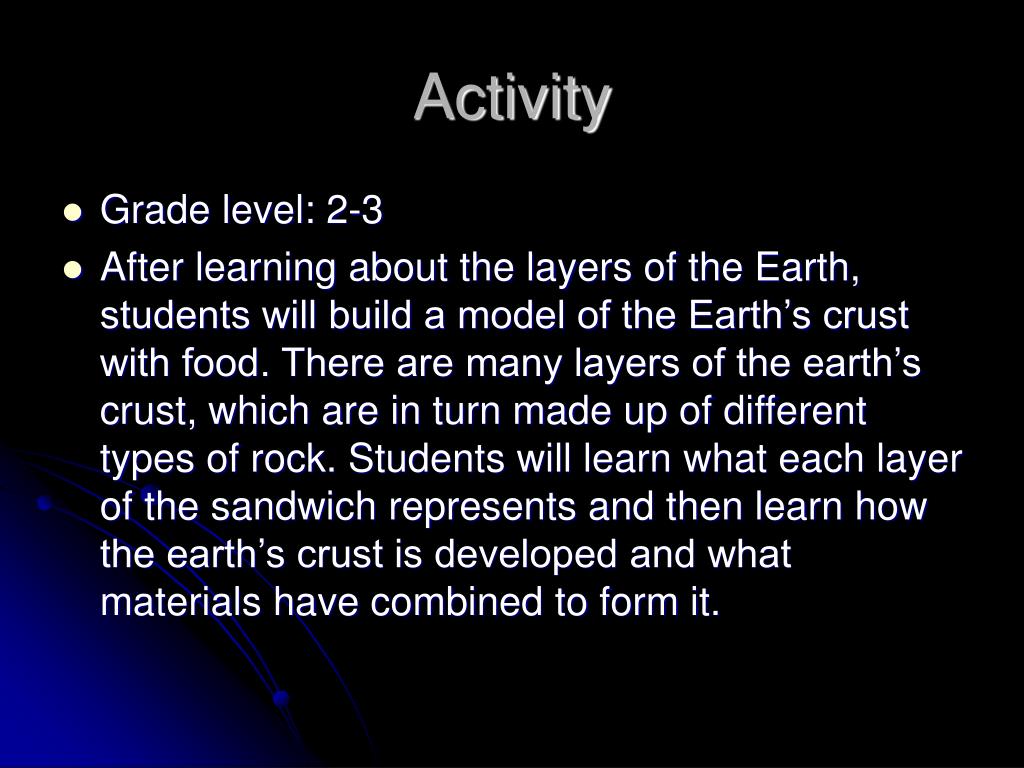 Activity

- Grade level: 2-3
- After learning about the layers of the Earth, students will build a model of the Earth’s crust with food. There are many layers of the earth’s crust, which are in turn made up of different types of rock. Students will learn what each layer of the sandwich represents and then learn how the earth’s crust is developed and what materials have combined to form it.